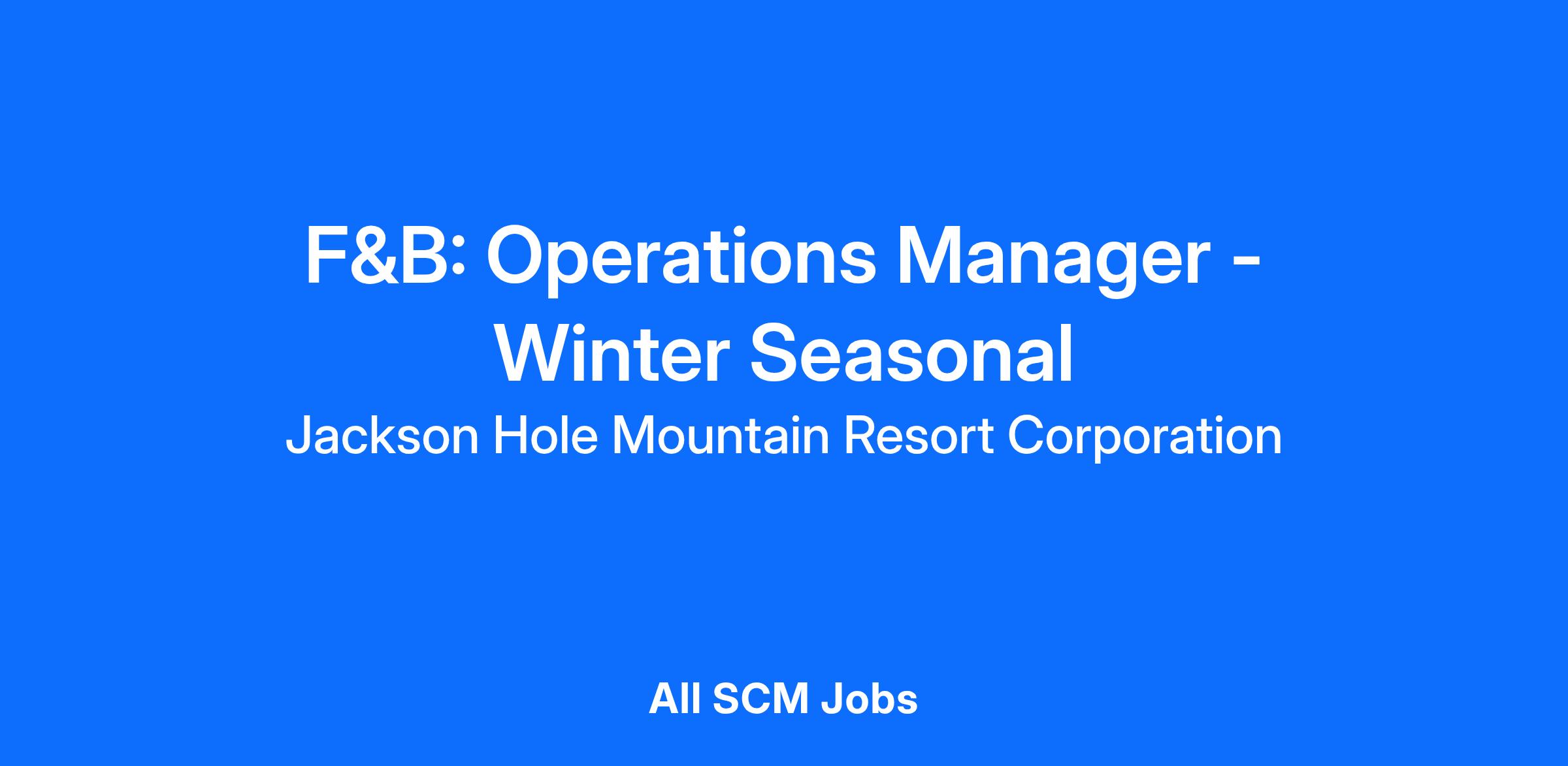 F&B: Operations Manager - Winter Seasonal

Jackson Hole Mountain Resort Corporation

All SCM Jobs